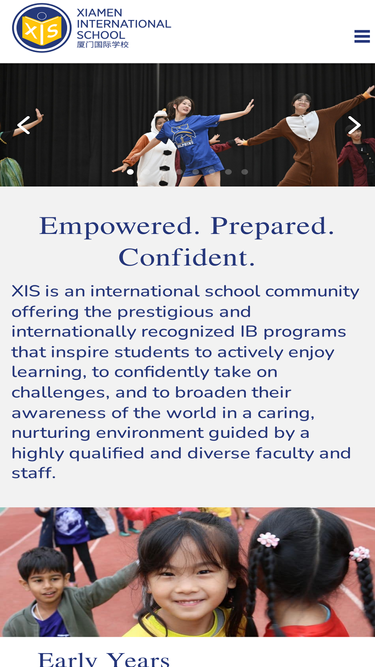 XIS
XIAMEN INTERNATIONAL SCHOOL
厦门国际学校

Empowered. Prepared. Confident.

XIS is an international school community offering the prestigious and internationally recognized IB programs that inspire students to actively enjoy learning, to confidently take on challenges, and to broaden their awareness of the world in a caring, nurturing environment guided by a highly qualified and diverse faculty and staff.

Early Years